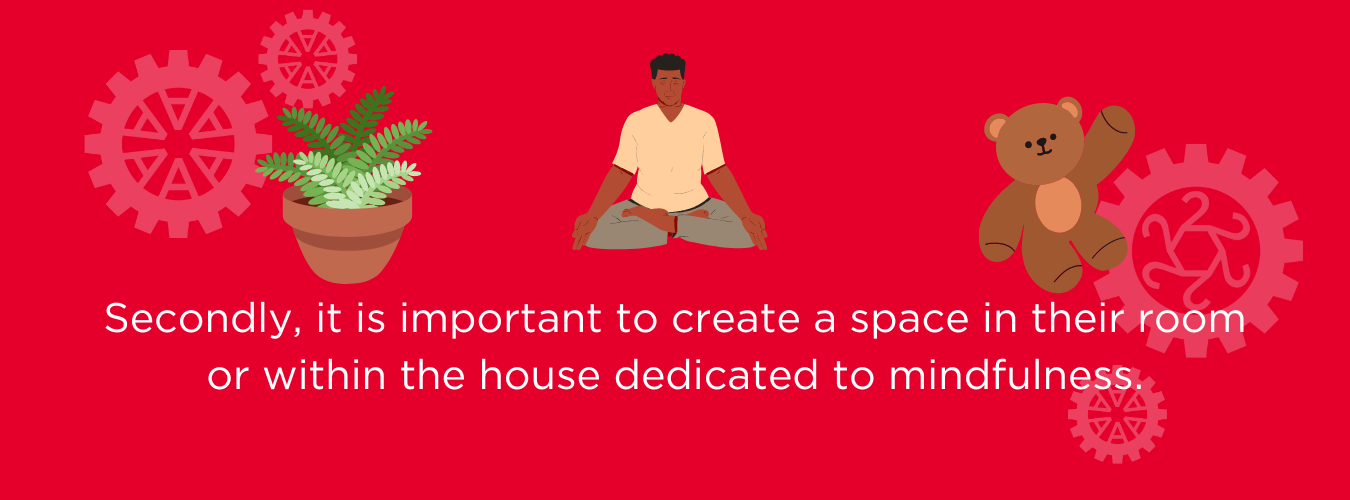 Secondly, it is important to create a space in their room or within the house dedicated to mindfulness.